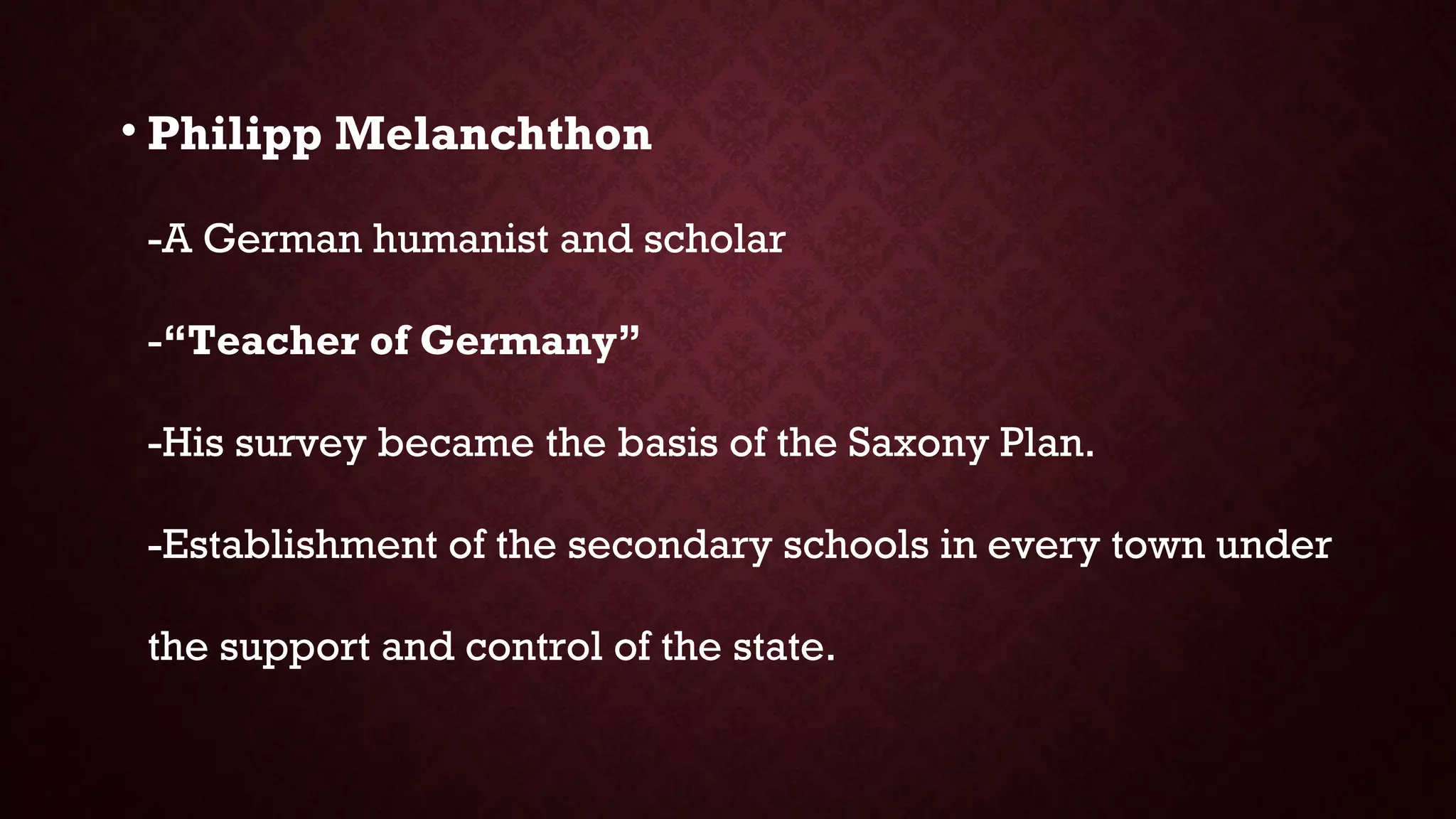 • Philipp Melanchthon

-A German humanist and scholar

-“Teacher of Germany”

-His survey became the basis of the Saxony Plan.

-Establishment of the secondary schools in every town under the support and control of the state.